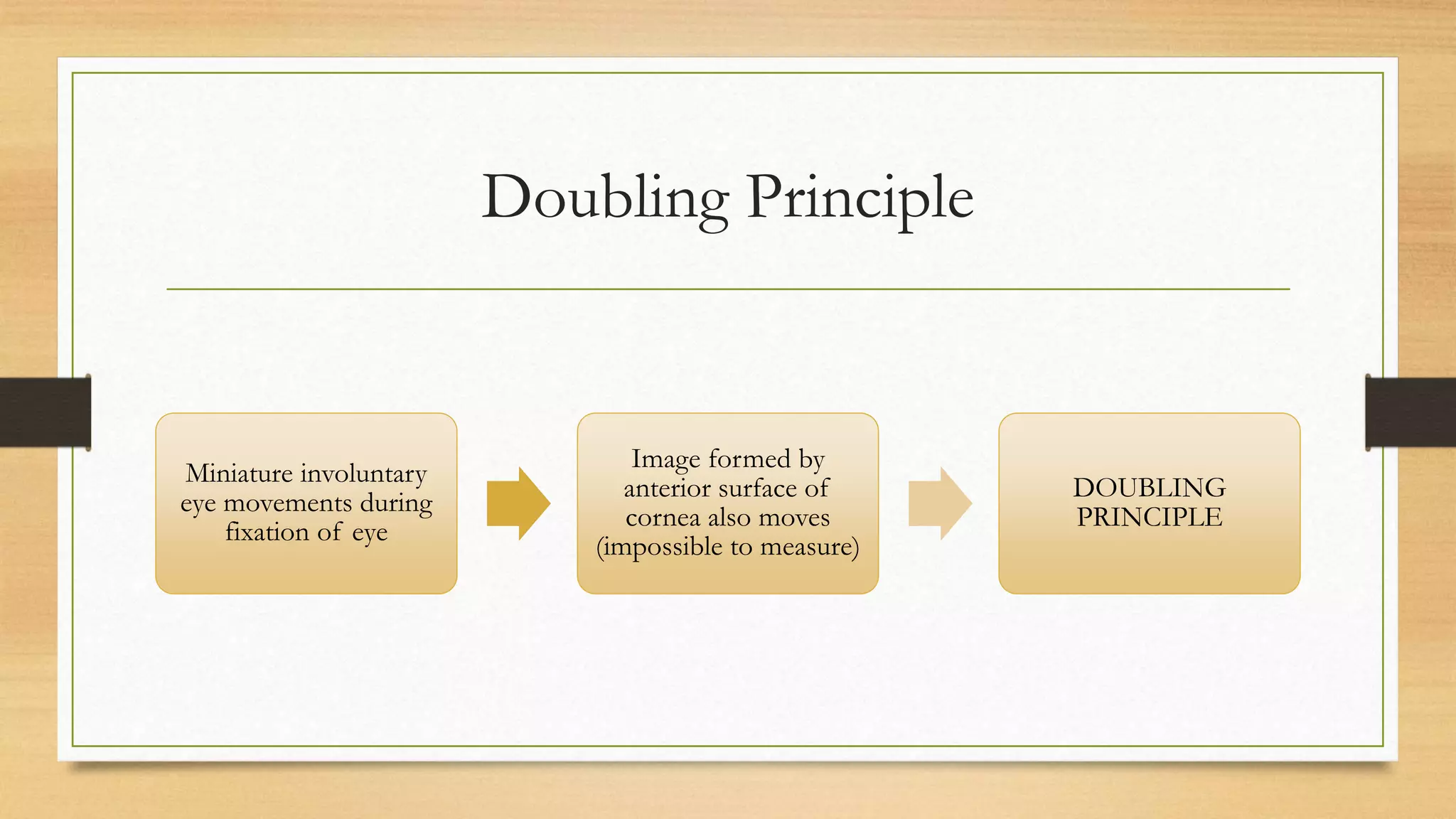 Doubling Principle

Miniature involuntary eye movements during fixation of eye

Image formed by anterior surface of cornea also moves (impossible to measure)

DOUBLING PRINCIPLE